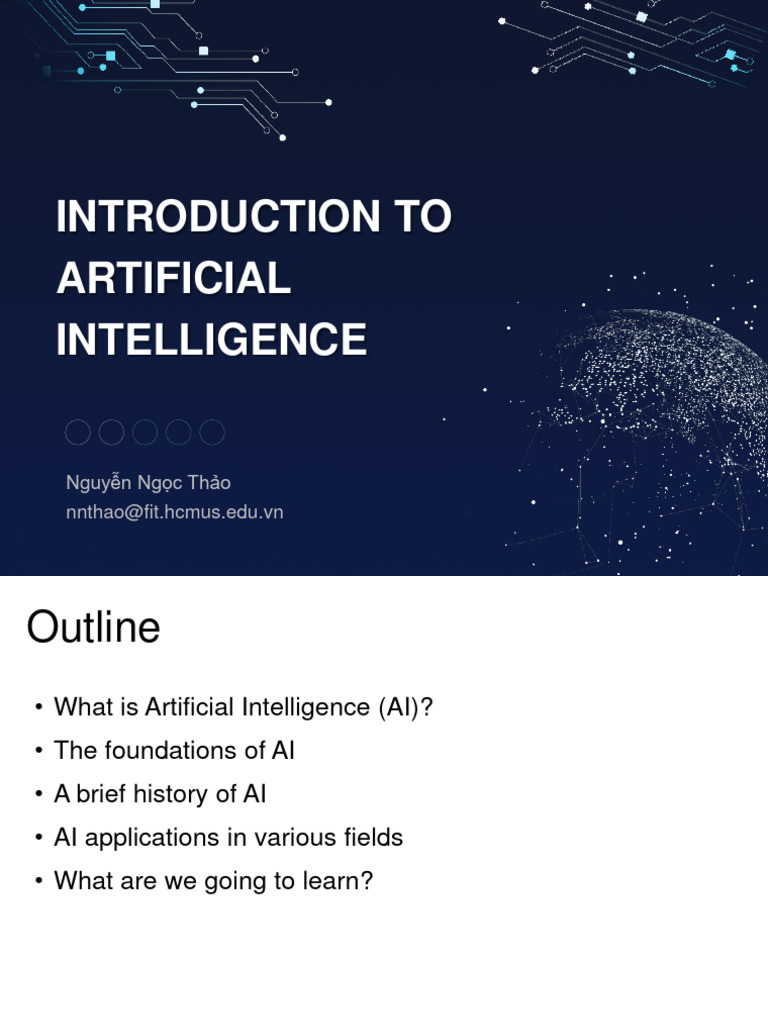 INTRODUCTION TO ARTIFICIAL INTELLIGENCE

Nguyễn Ngọc Thảo
nnthao@fit.hcmus.edu.vn

Outline

• What is Artificial Intelligence (AI)?
• The foundations of AI
• A brief history of AI
• AI applications in various fields
• What are we going to learn?